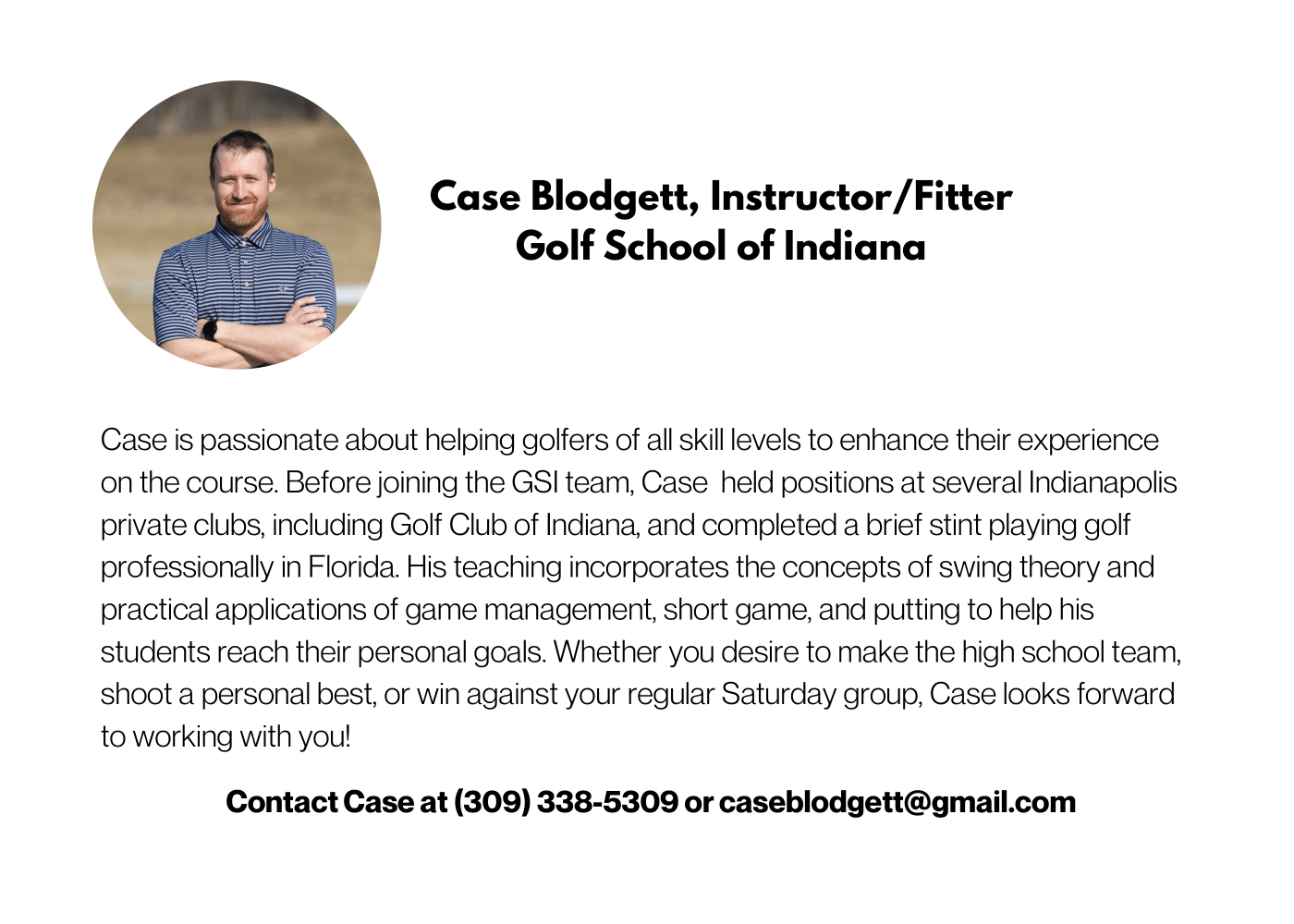 Case Blodgett, Instructor/Fitter
Golf School of Indiana

Case is passionate about helping golfers of all skill levels to enhance their experience on the course. Before joining the GSI team, Case held positions at several Indianapolis private clubs, including Golf Club of Indiana, and completed a brief stint playing golf professionally in Florida. His teaching incorporates the concepts of swing theory and practical applications of game management, short game, and putting to help his students reach their personal goals. Whether you desire to make the high school team, shoot a personal best, or win against your regular Saturday group, Case looks forward to working with you!

Contact Case at (309) 338-5309 or caseblodgett@gmail.com